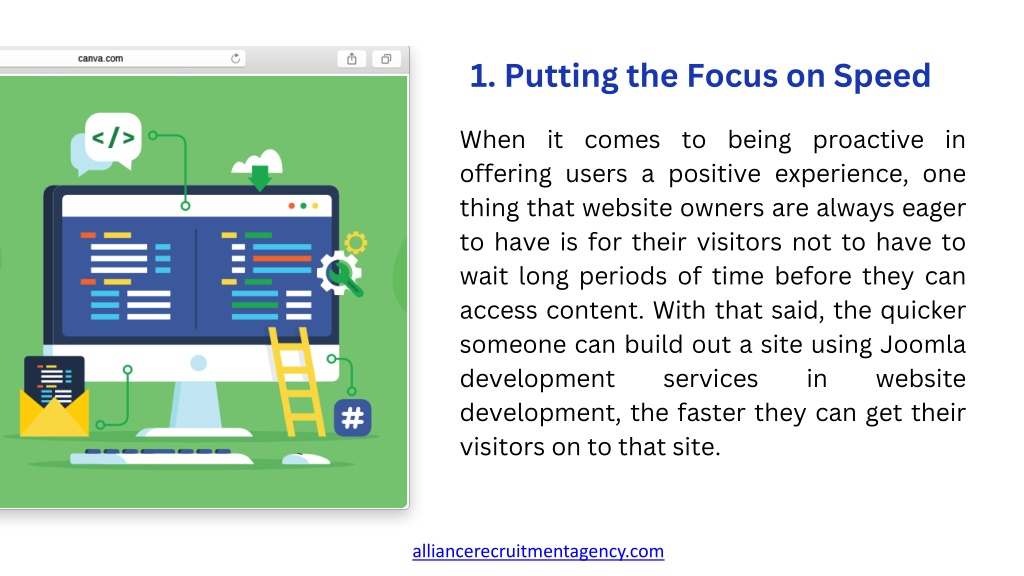 canva.com

</>

#

1. Putting the Focus on Speed

When it comes to being proactive in offering users a positive experience, one thing that website owners are always eager to have is for their visitors not to have to wait long periods of time before they can access content. With that said, the quicker someone can build out a site using Joomla development services in website development, the faster they can get their visitors on to that site.

alliancerecruitmentagency.com